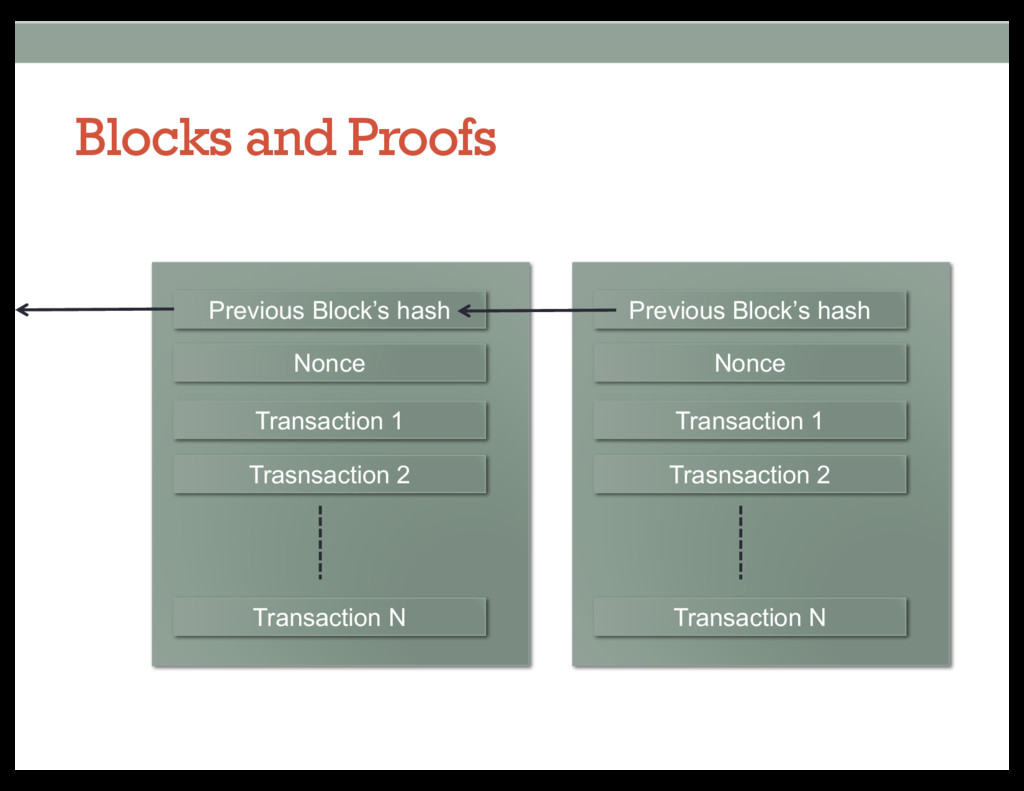 Blocks and Proofs

Previous Block’s hash

Nonce

Transaction 1

Trasnsaction 2

Transaction N

Previous Block’s hash

Nonce

Transaction 1

Trasnsaction 2

Transaction N